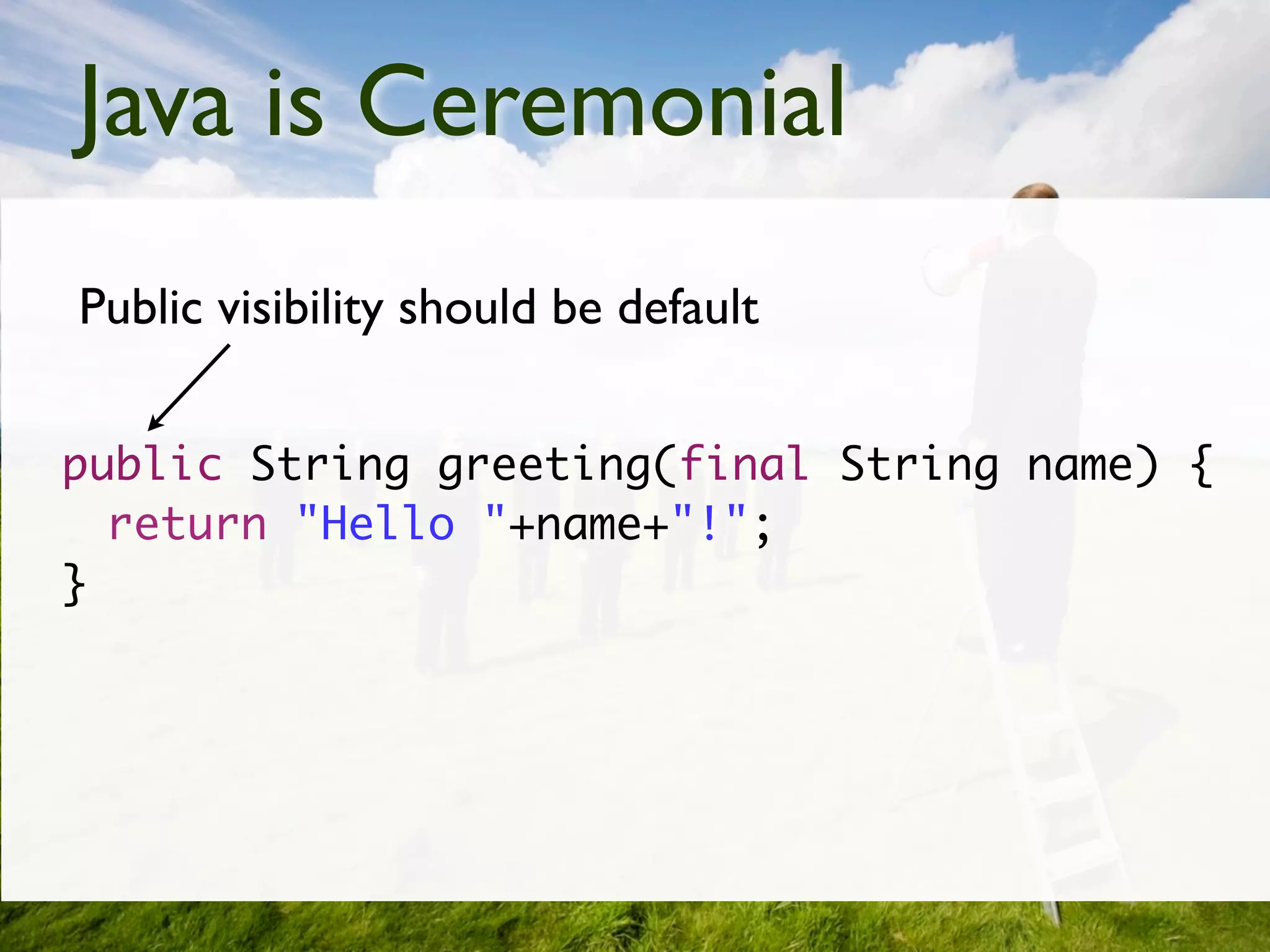 Java is Ceremonial

Public visibility should be default

public String greeting(final String name) {
  return "Hello "+name+"!";
}